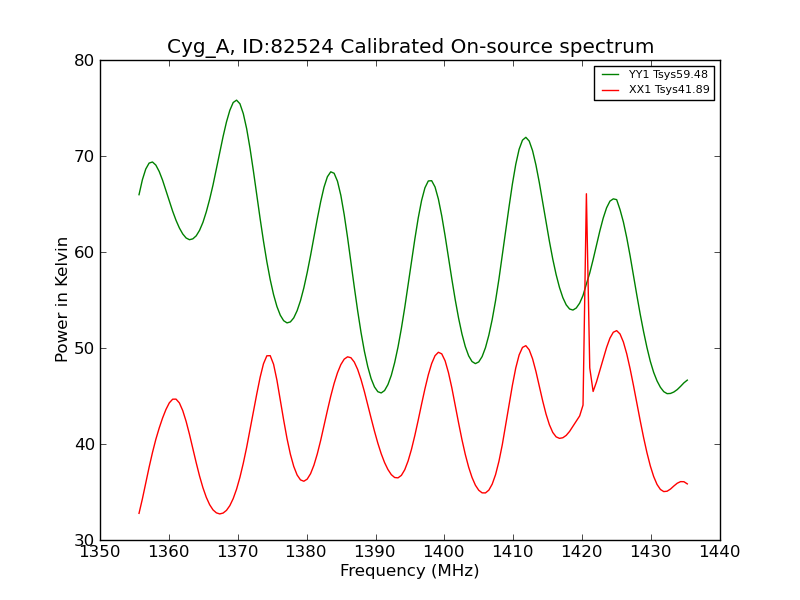 Cyg_A, ID:82524 Calibrated On-source spectrum

YY1 Tsys59.48
XX1 Tsys41.89

Power in Kelvin

80
70
60
50
40
30

1350 1360 1370 1380 1390 1400 1410 1420 1430 1440

Frequency (MHz)